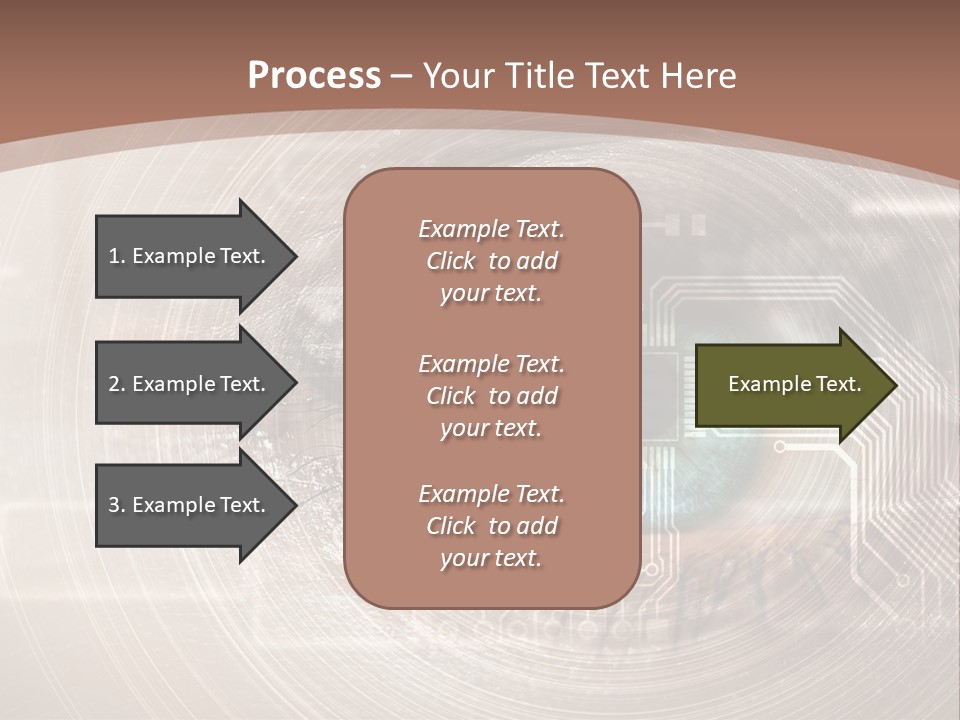 Process – Your Title Text Here

1. Example Text.

2. Example Text.

3. Example Text.

Example Text. Click to add your text.

Example Text. Click to add your text.

Example Text. Click to add your text.

Example Text.